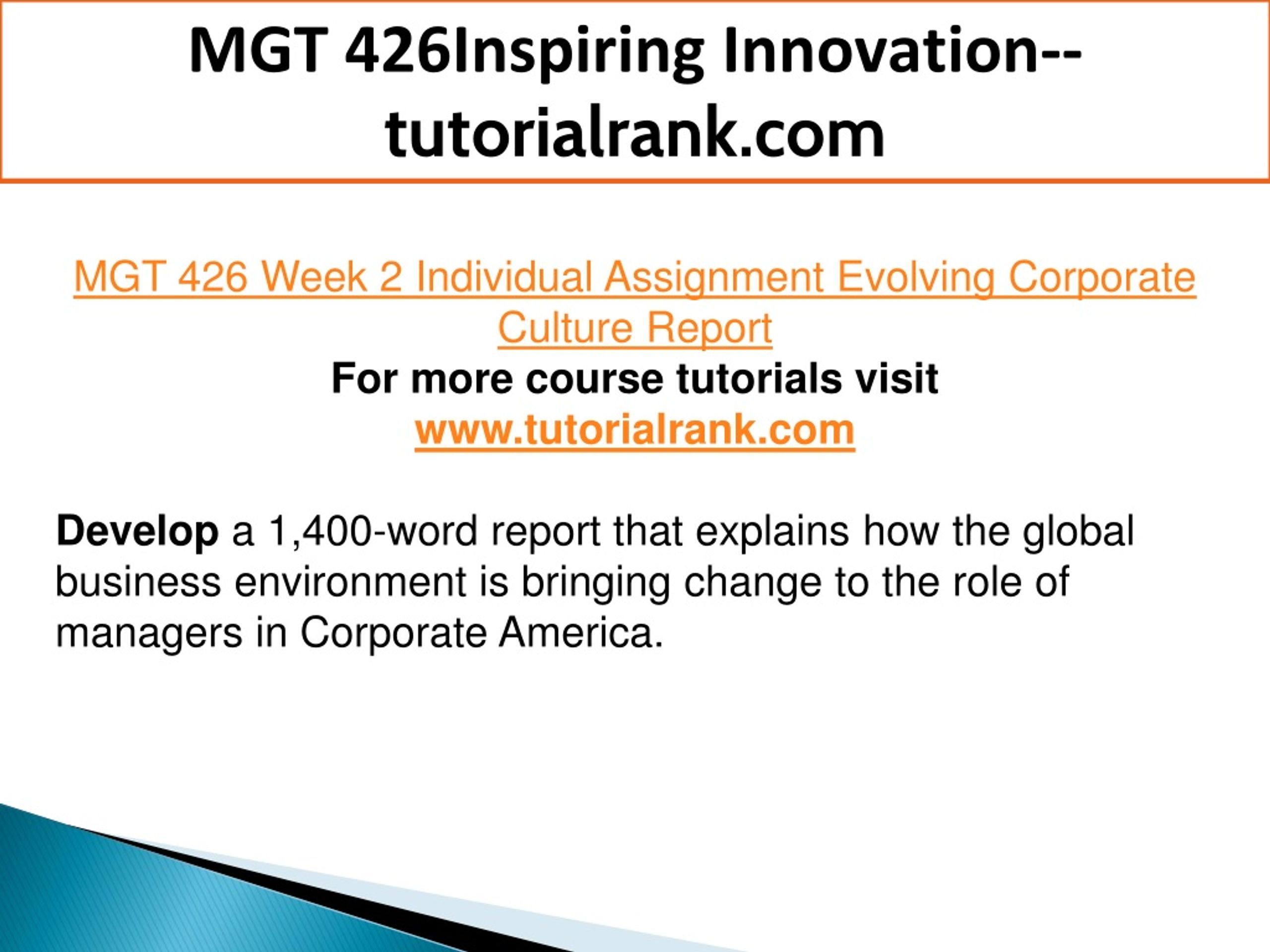 MGT 426Inspiring Innovation--tutorialrank.com

MGT 426 Week 2 Individual Assignment Evolving Corporate Culture Report
For more course tutorials visit
www.tutorialrank.com

Develop a 1,400-word report that explains how the global business environment is bringing change to the role of managers in Corporate America.